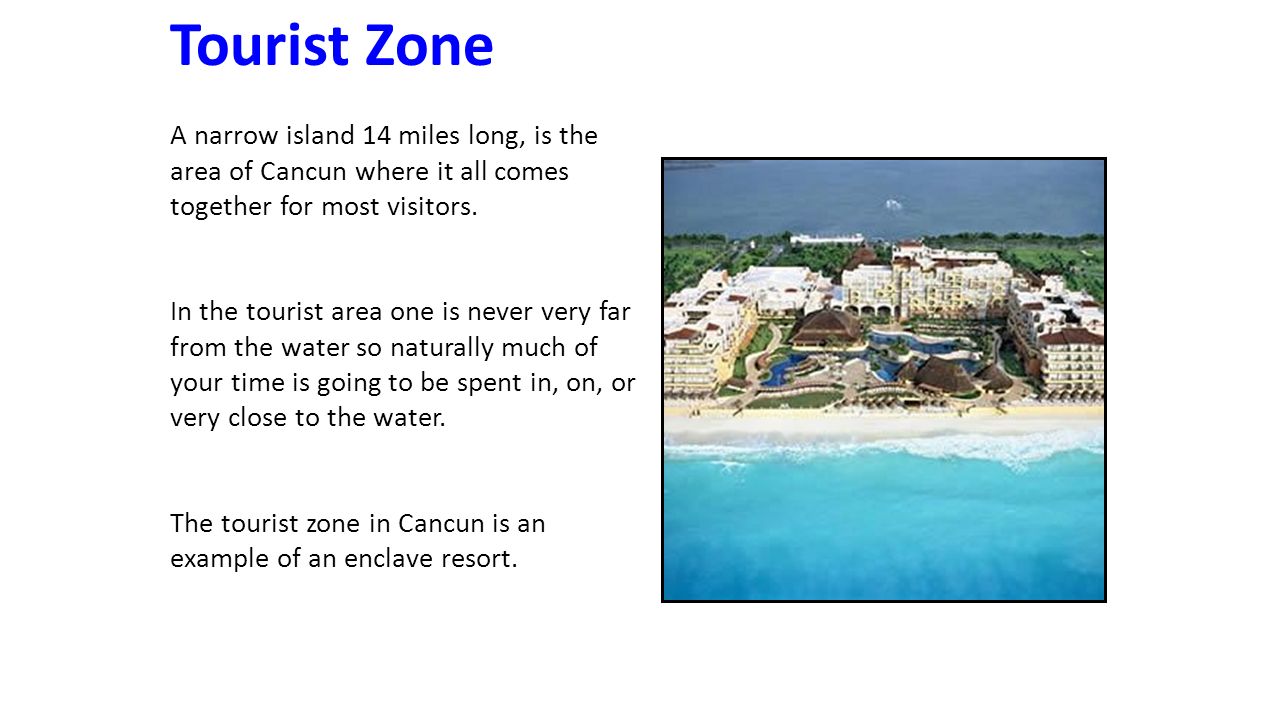 Tourist Zone

A narrow island 14 miles long, is the area of Cancun where it all comes together for most visitors.

In the tourist area one is never very far from the water so naturally much of your time is going to be spent in, on, or very close to the water.

The tourist zone in Cancun is an example of an enclave resort.